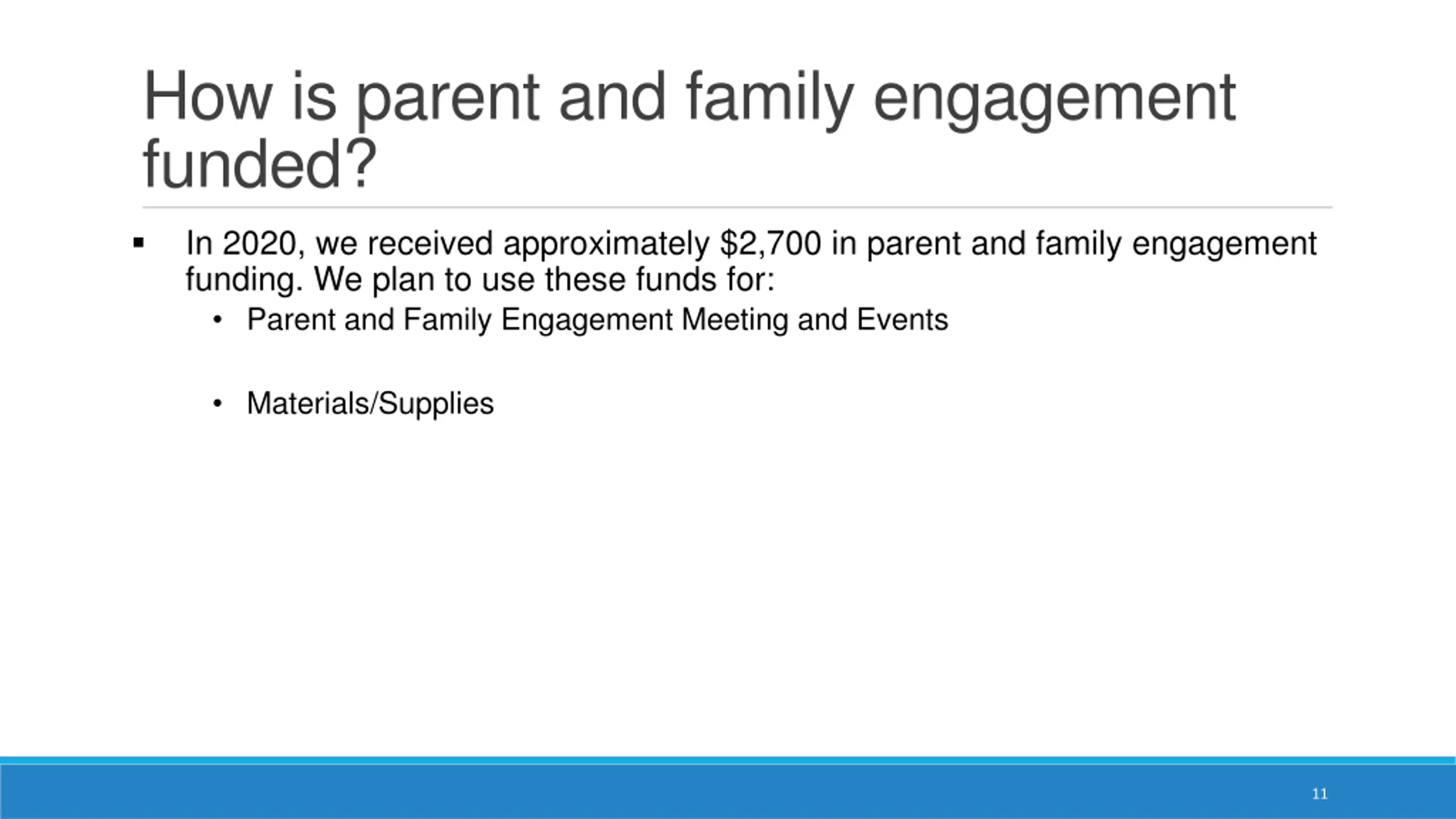 How is parent and family engagement funded?

▪ In 2020, we received approximately \$2,700 in parent and family engagement funding. We plan to use these funds for:

• Parent and Family Engagement Meeting and Events

• Materials/Supplies

11